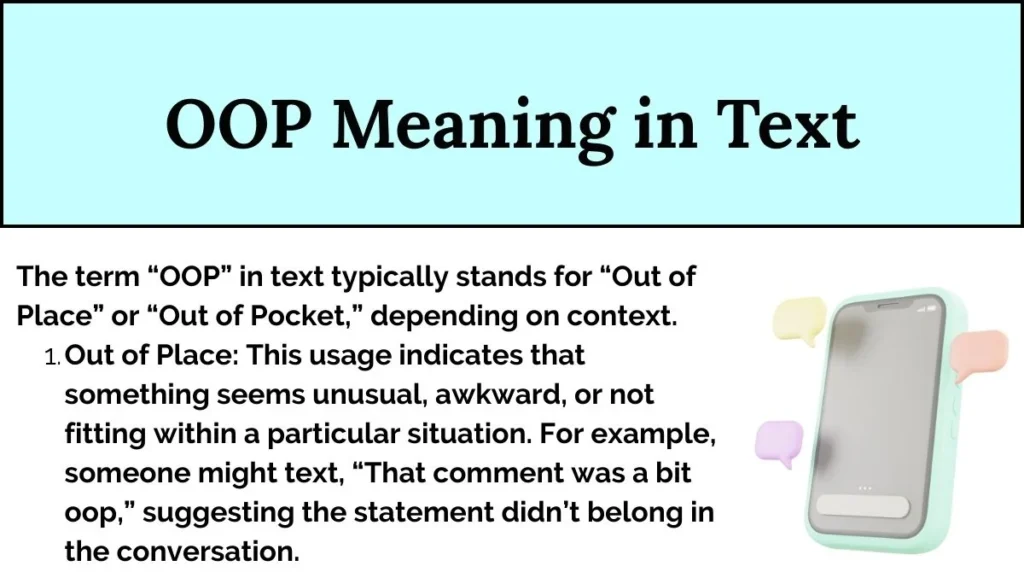 OOP Meaning in Text

The term “OOP” in text typically stands for “Out of Place” or “Out of Pocket,” depending on context.

1. Out of Place: This usage indicates that something seems unusual, awkward, or not fitting within a particular situation. For example, someone might text, “That comment was a bit oop,” suggesting the statement didn’t belong in the conversation.